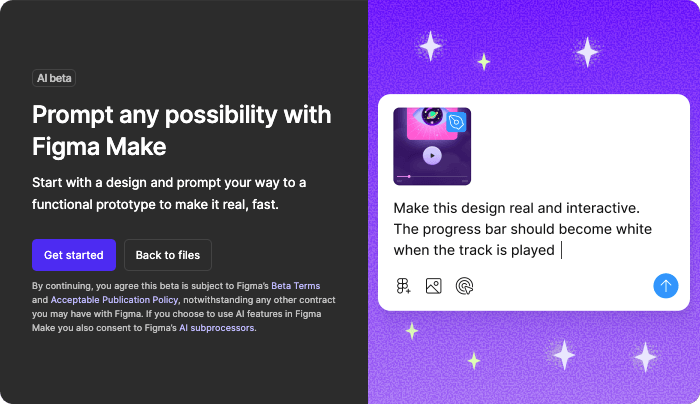 AI beta

Prompt any possibility with Figma Make

Start with a design and prompt your way to a functional prototype to make it real, fast.

Get started

Back to files

By continuing, you agree this beta is subject to Figma's Beta Terms and Acceptable Publication Policy, notwithstanding any other contract you may have with Figma. If you choose to use AI features in Figma Make you also consent to Figma's AI subprocessors.

Make this design real and interactive. The progress bar should become white when the track is played